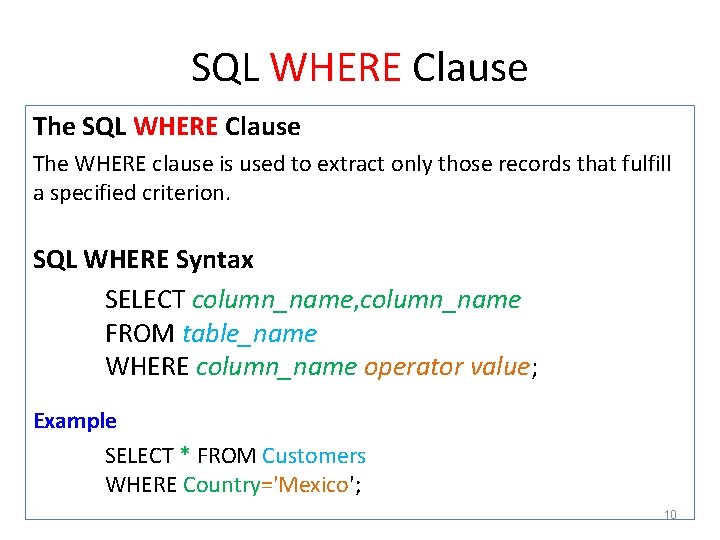 SQL WHERE Clause

The SQL WHERE Clause

The WHERE clause is used to extract only those records that fulfill a specified criterion.

SQL WHERE Syntax

SELECT column_name,column_name
FROM table_name
WHERE column_name operator value;

Example

SELECT * FROM Customers
WHERE Country='Mexico';

10